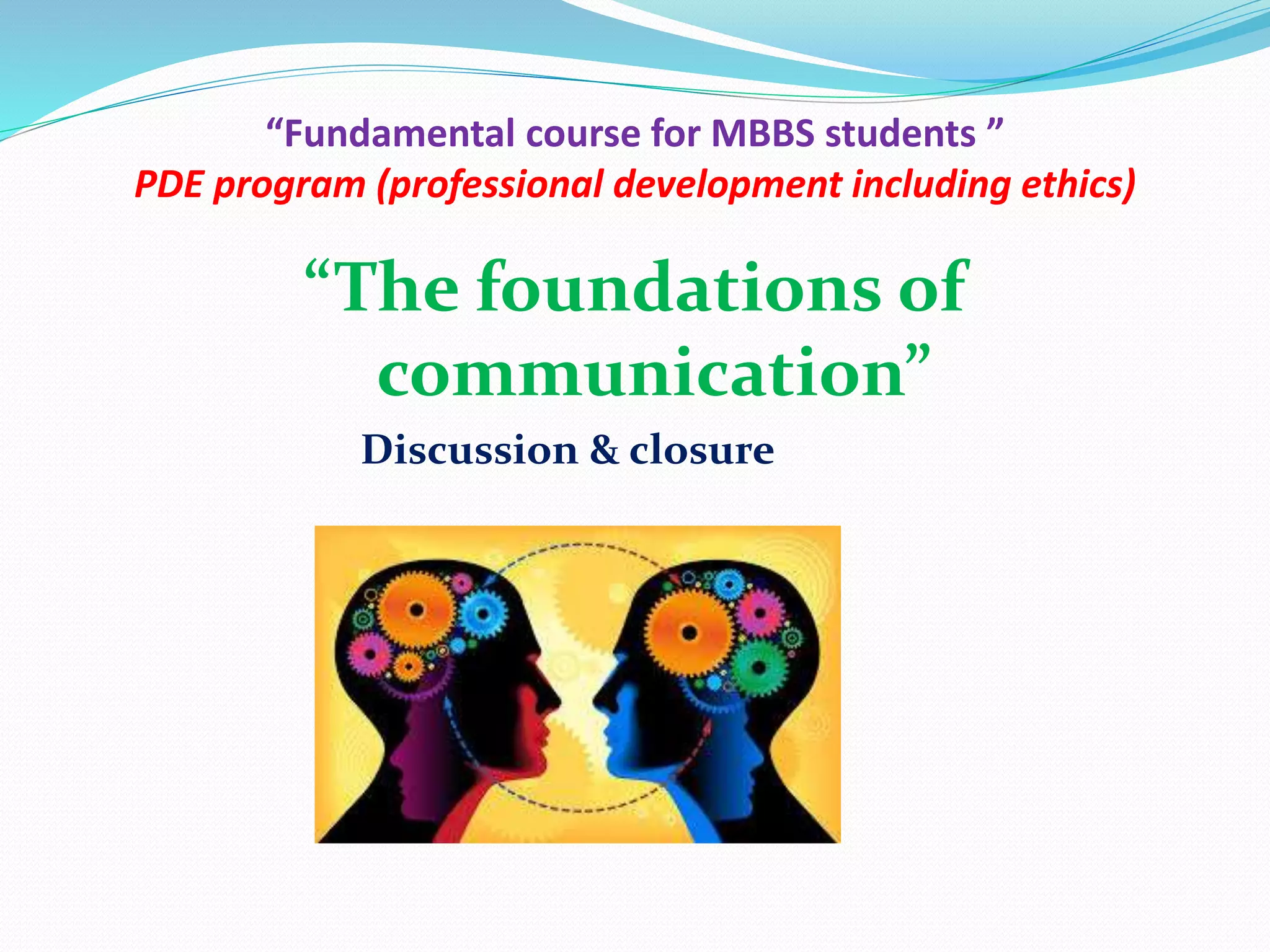 “Fundamental course for MBBS students ”
PDE program (professional development including ethics)

“The foundations of communication”

Discussion & closure